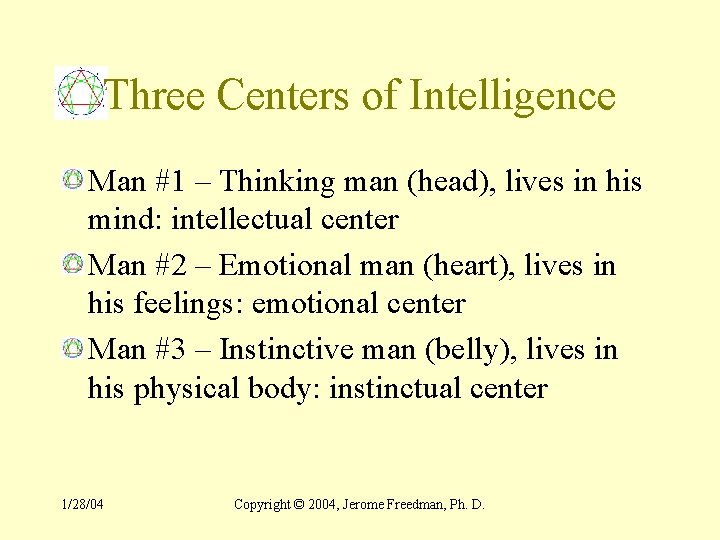 Three Centers of Intelligence

Man #1 – Thinking man (head), lives in his mind: intellectual center

Man #2 – Emotional man (heart), lives in his feelings: emotional center

Man #3 – Instinctive man (belly), lives in his physical body: instinctual center

1/28/04

Copyright © 2004, Jerome Freedman, Ph. D.